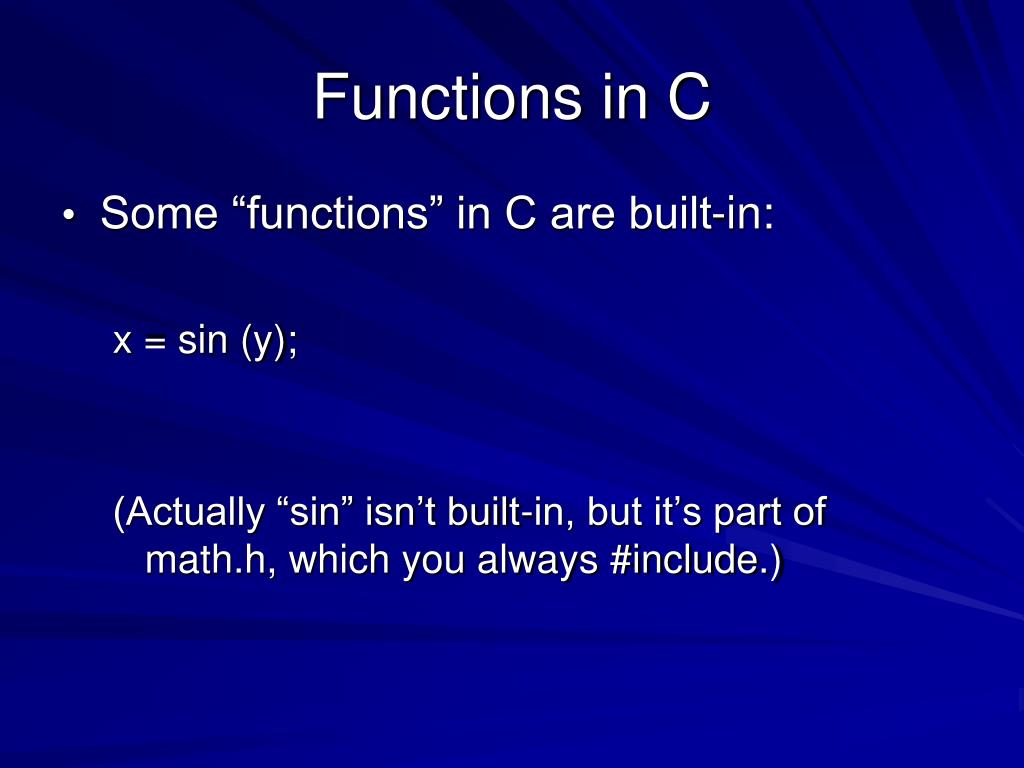 Functions in C

• Some “functions” in C are built-in:

x = sin (y);

(Actually “sin” isn’t built-in, but it’s part of math.h, which you always #include.)